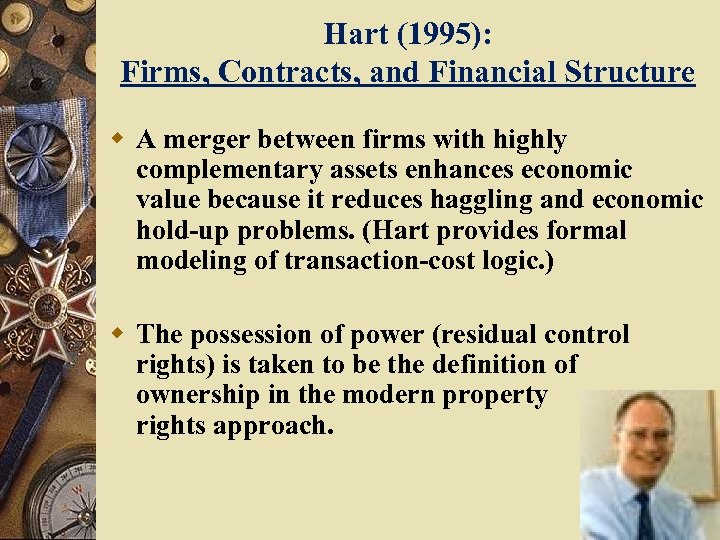 Hart (1995):
Firms, Contracts, and Financial Structure

A merger between firms with highly complementary assets enhances economic value because it reduces haggling and economic hold-up problems. (Hart provides formal modeling of transaction-cost logic.)

The possession of power (residual control rights) is taken to be the definition of ownership in the modern property rights approach.